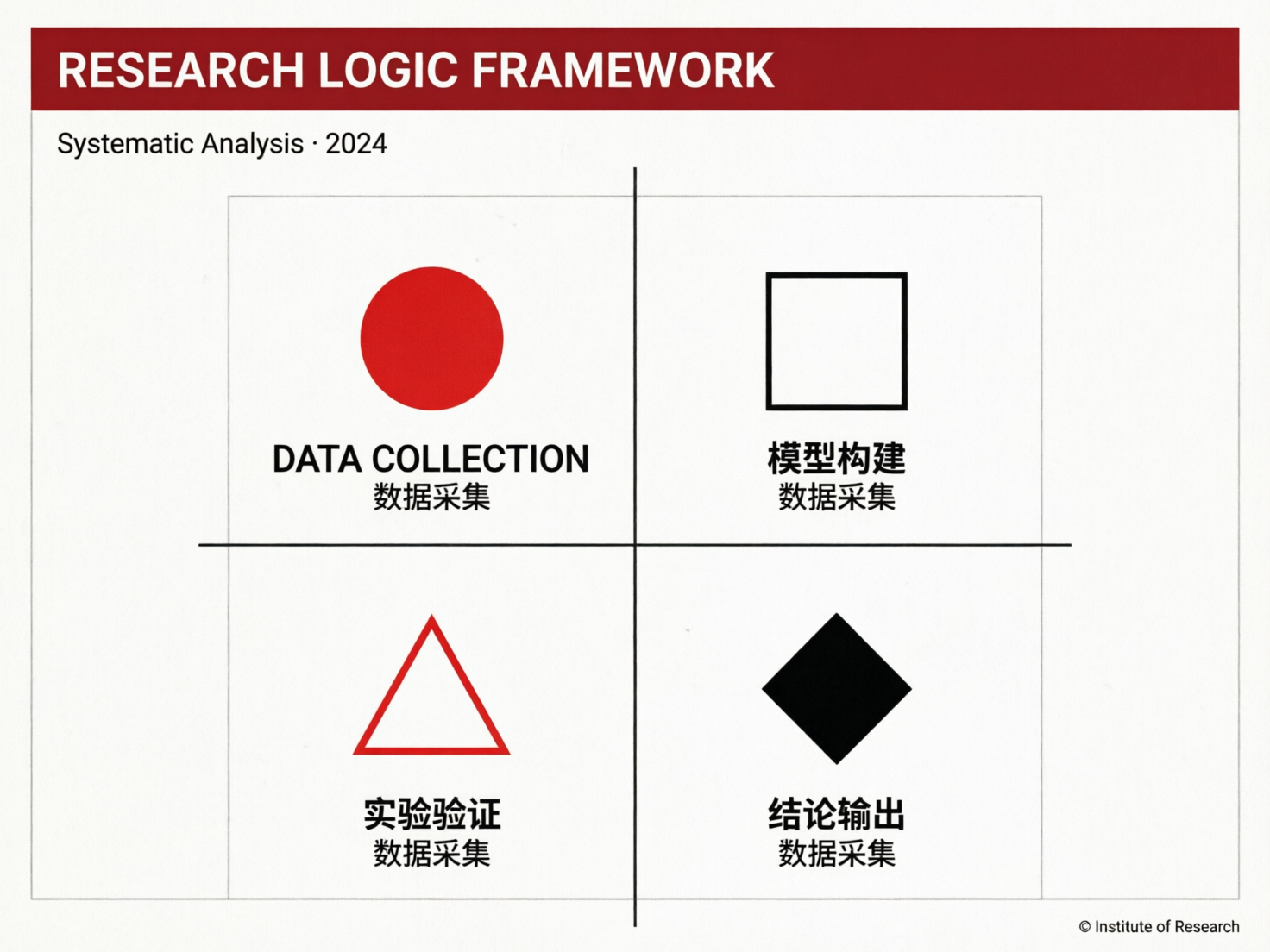 RESEARCH LOGIC FRAMEWORK

Systematic Analysis · 2024

DATA COLLECTION
数据采集

模型构建
数据采集

实验验证
数据采集

结论输出
数据采集

© Institute of Research